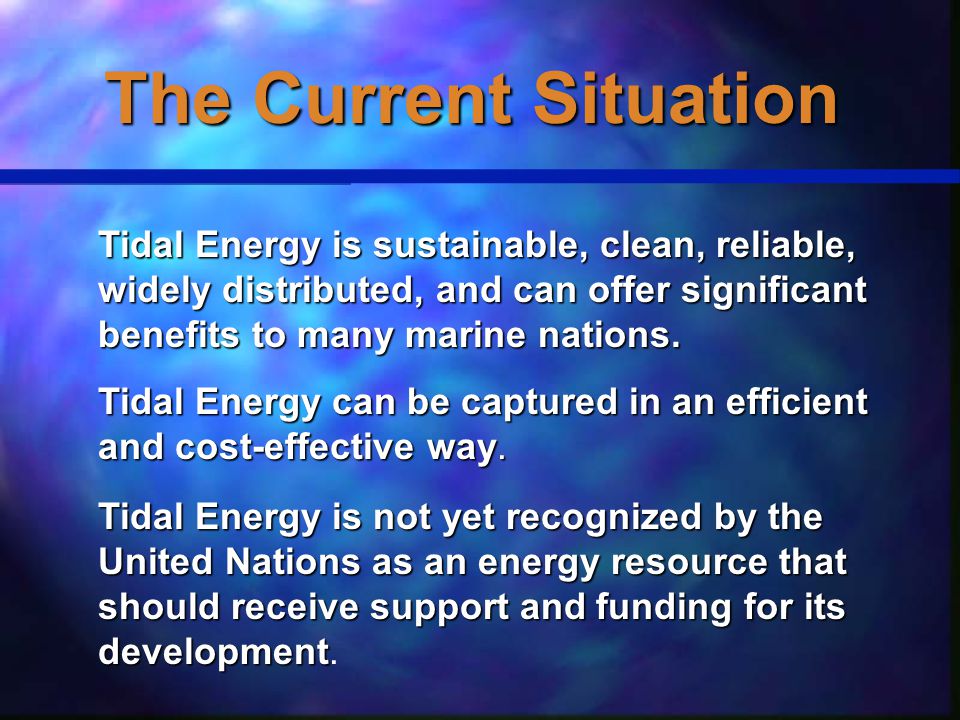 The Current Situation

Tidal Energy is sustainable, clean, reliable, widely distributed, and can offer significant benefits to many marine nations.

Tidal Energy can be captured in an efficient and cost-effective way.

Tidal Energy is not yet recognized by the United Nations as an energy resource that should receive support and funding for its development.